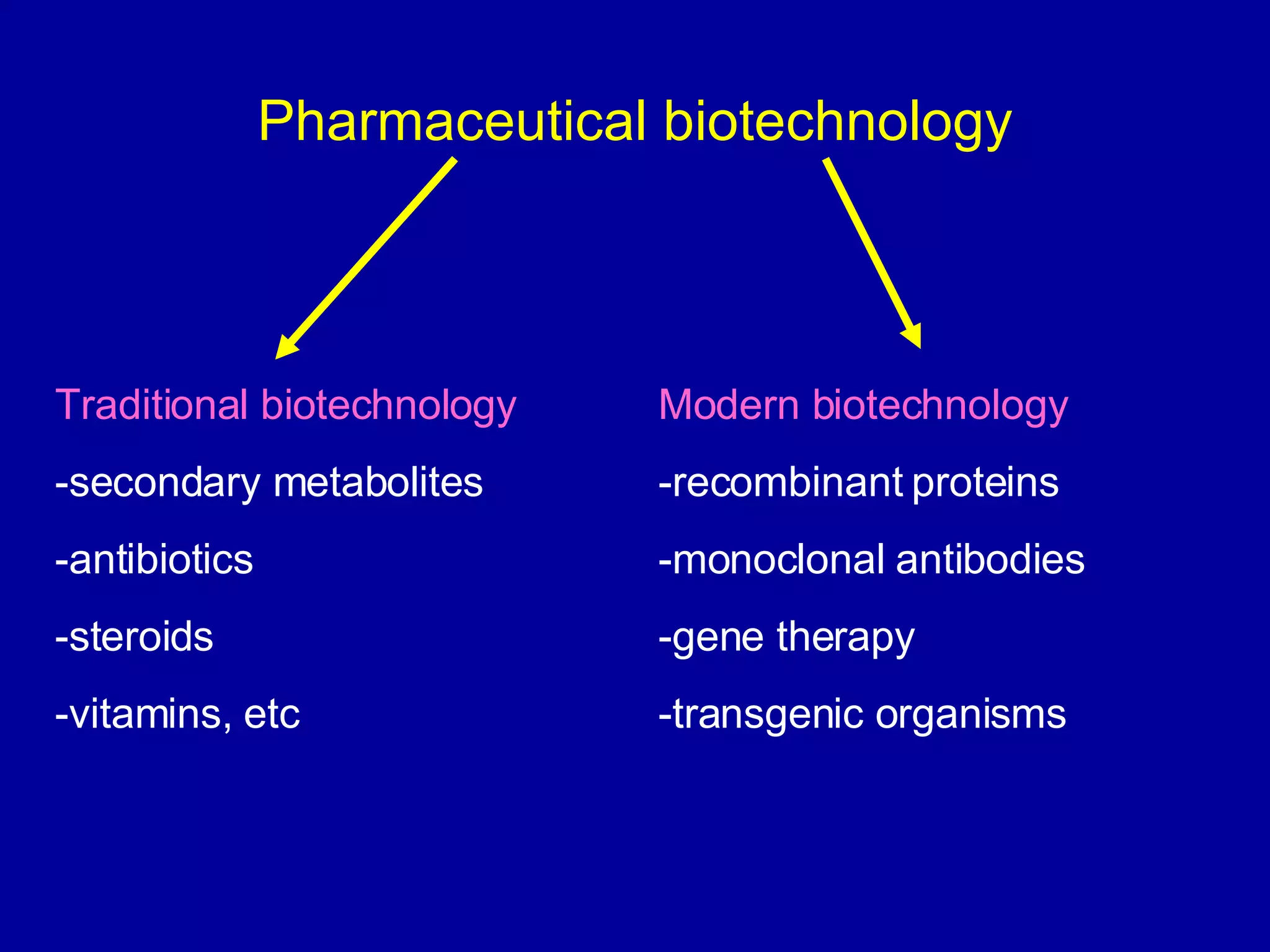 Pharmaceutical biotechnology

Traditional biotechnology

-secondary metabolites

-antibiotics

-steroids

-vitamins, etc

Modern biotechnology

-recombinant proteins

-monoclonal antibodies

-gene therapy

-transgenic organisms